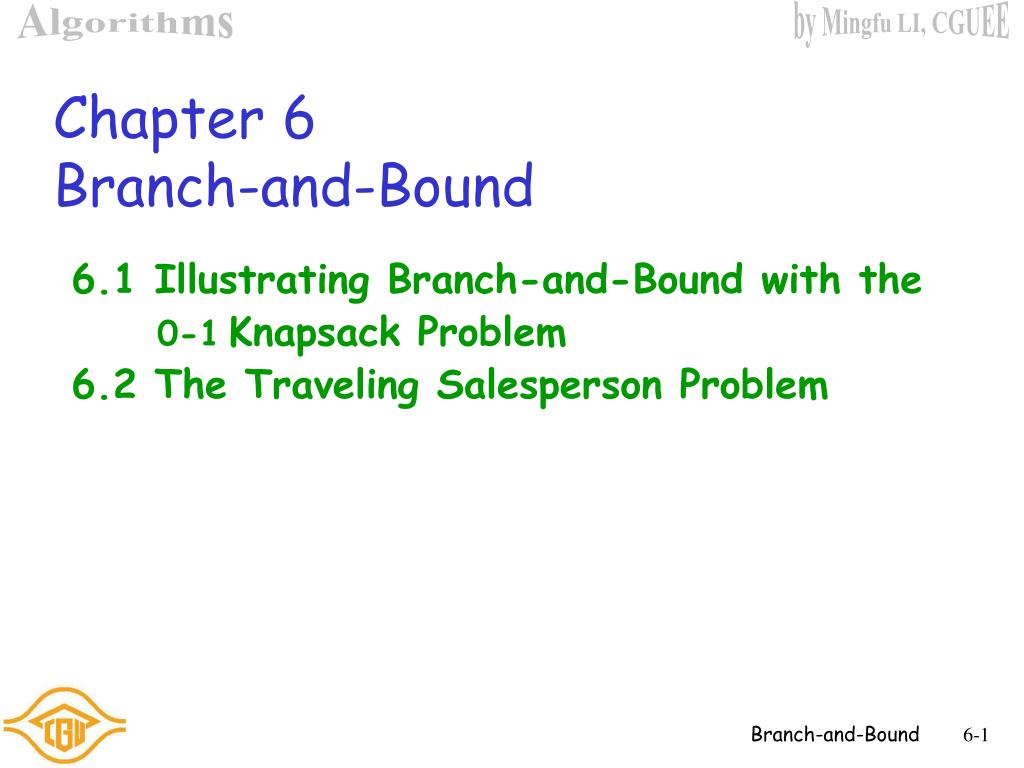 Algorithms

by Mingfu LI, CGUEE

Chapter 6
Branch-and-Bound

6.1 Illustrating Branch-and-Bound with the 0-1 Knapsack Problem
6.2 The Traveling Salesperson Problem

CGU

Branch-and-Bound 6-1